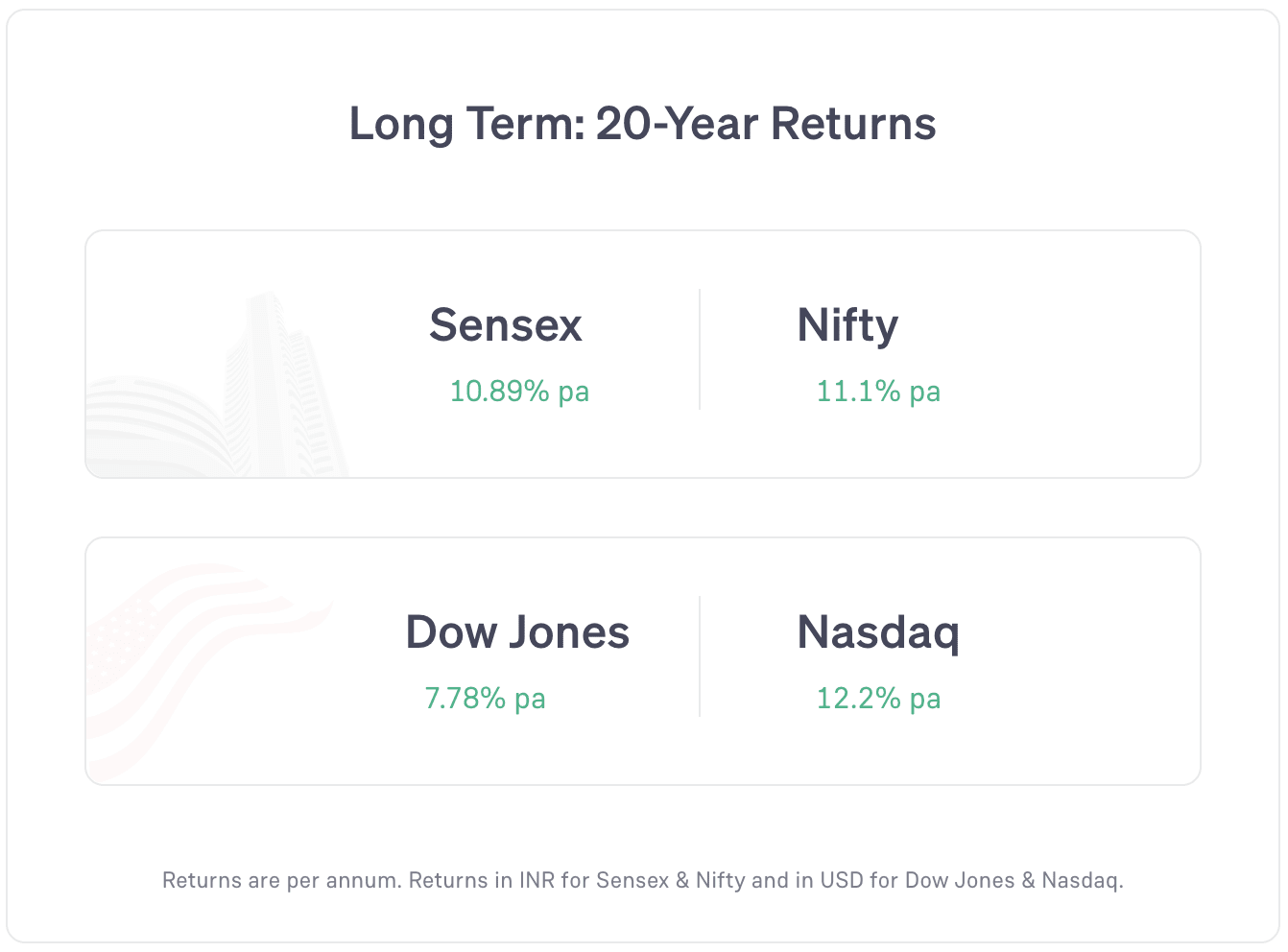 Long Term: 20-Year Returns

Sensex
10.89% pa

Nifty
11.1% pa

Dow Jones
7.78% pa

Nasdaq
12.2% pa

Returns are per annum. Returns in INR for Sensex & Nifty and in USD for Dow Jones & Nasdaq.